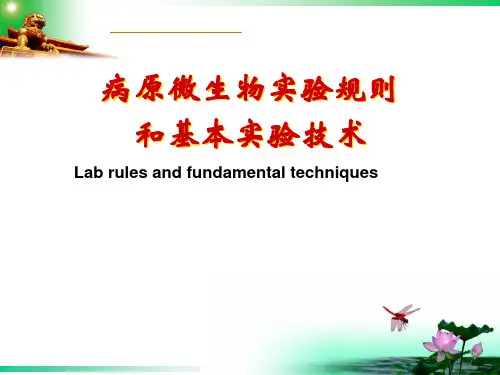 病原微生物实验规则
和基本实验技术

Lab rules and fundamental techniques